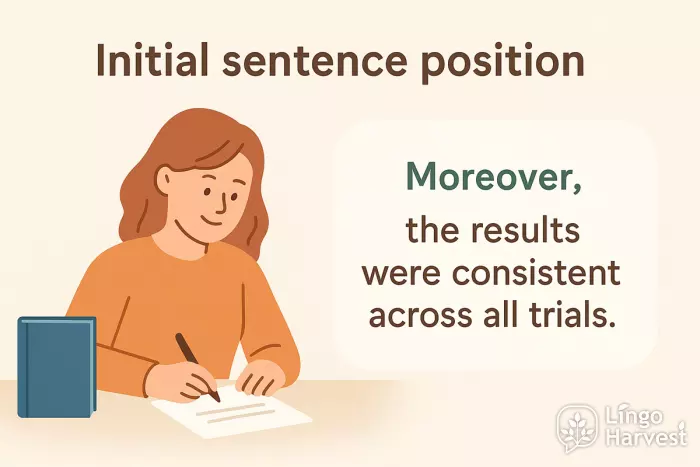 Initial sentence position

Moreover,
the results were consistent across all trials.

Lingo Harvest